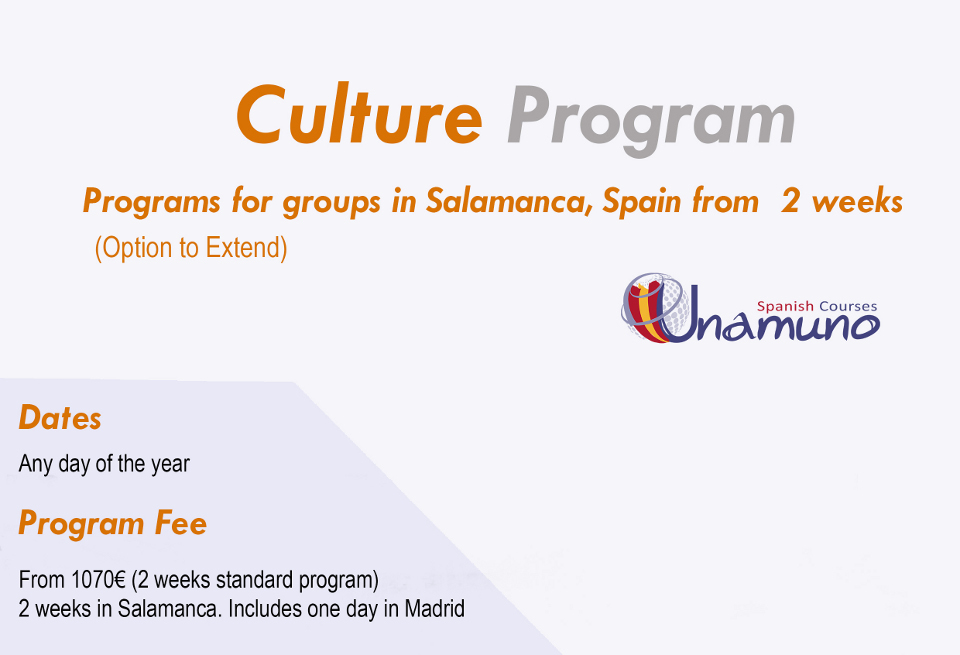 Culture Program

Programs for groups in Salamanca, Spain from 2 weeks
(Option to Extend)

Spanish Courses
Unamuno

Dates
Any day of the year

Program Fee
From 1070€ (2 weeks standard program)
2 weeks in Salamanca. Includes one day in Madrid